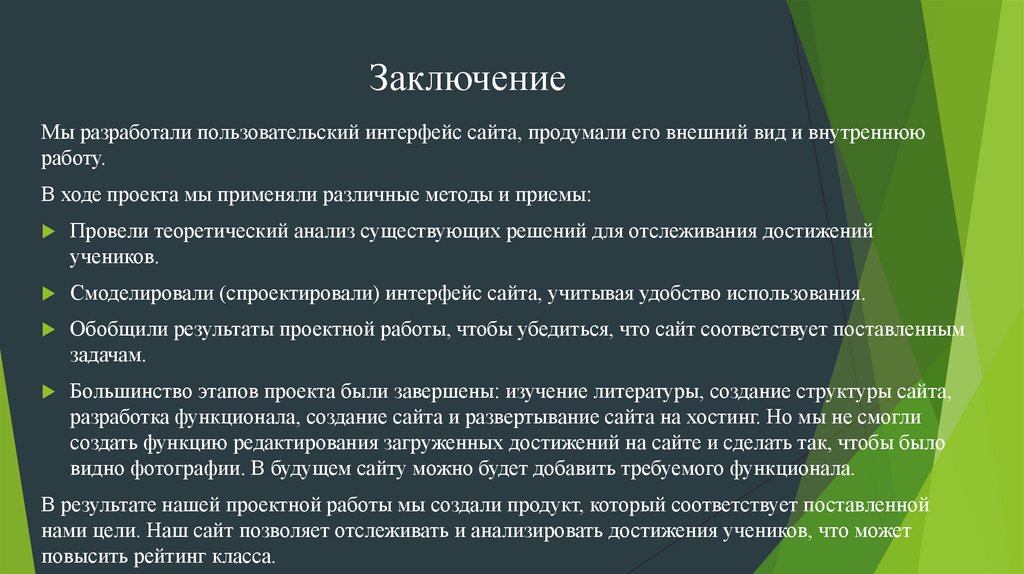 Заключение

Мы разработали пользовательский интерфейс сайта, продумали его внешний вид и внутреннюю работу.

В ходе проекта мы применяли различные методы и приемы:

Провели теоретический анализ существующих решений для отслеживания достижений учеников.

Смоделировали (спроектировали) интерфейс сайта, учитывая удобство использования.

Обобщили результаты проектной работы, чтобы убедиться, что сайт соответствует поставленным задачам.

Большинство этапов проекта были завершены: изучение литературы, создание структуры сайта, разработка функционала, создание сайта и развертывание сайта на хостинг. Но мы не смогли создать функцию редактирования загруженных достижений на сайте и сделать так, чтобы было видно фотографии. В будущем сайту можно будет добавить требуемого функционала.

В результате нашей проектной работы мы создали продукт, который соответствует поставленной нами цели. Наш сайт позволяет отслеживать и анализировать достижения учеников, что может повысить рейтинг класса.